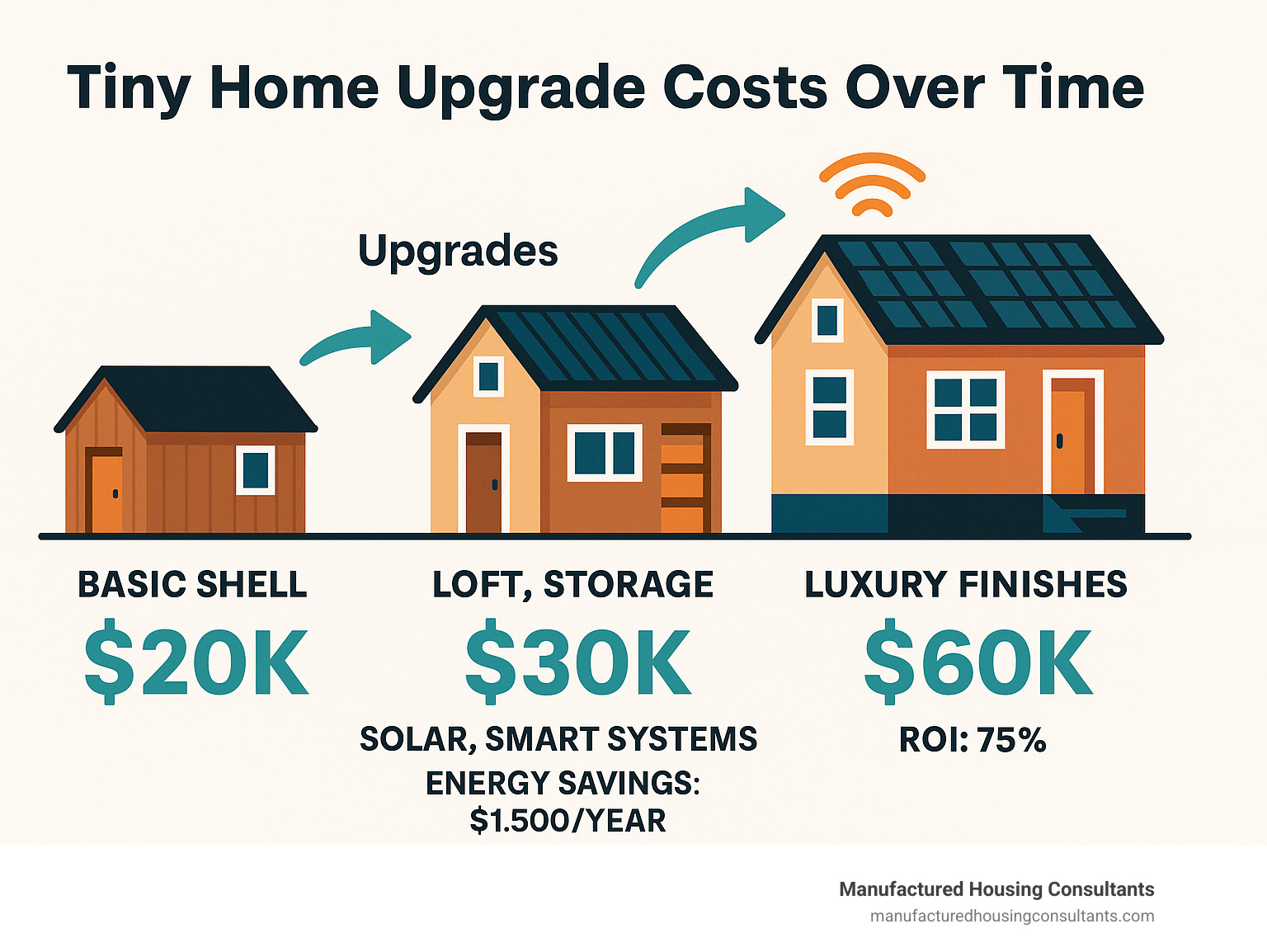 Tiny Home Upgrade Costs Over Time

Upgrades

BASIC SHELL
$20K

LOFT, STORAGE
$30K
SOLAR, SMART SYSTEMS
ENERGY SAVINGS: $1.500/YEAR

LUXURY FINISHES
$60K
ROI: 75%

Manufactured Housing Consultants
manufacturedhousingconsultants.com